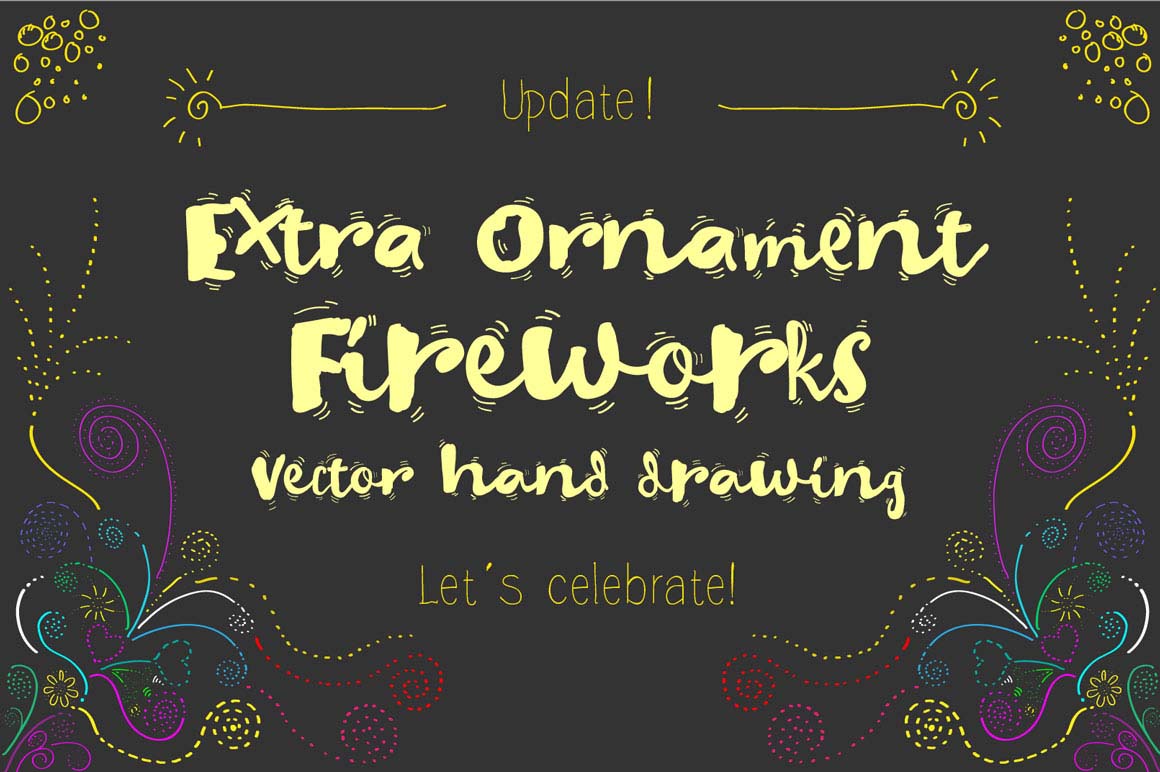 Update!

Extra Ornament
Fireworks
Vector hand drawing

Let´s celebrate!